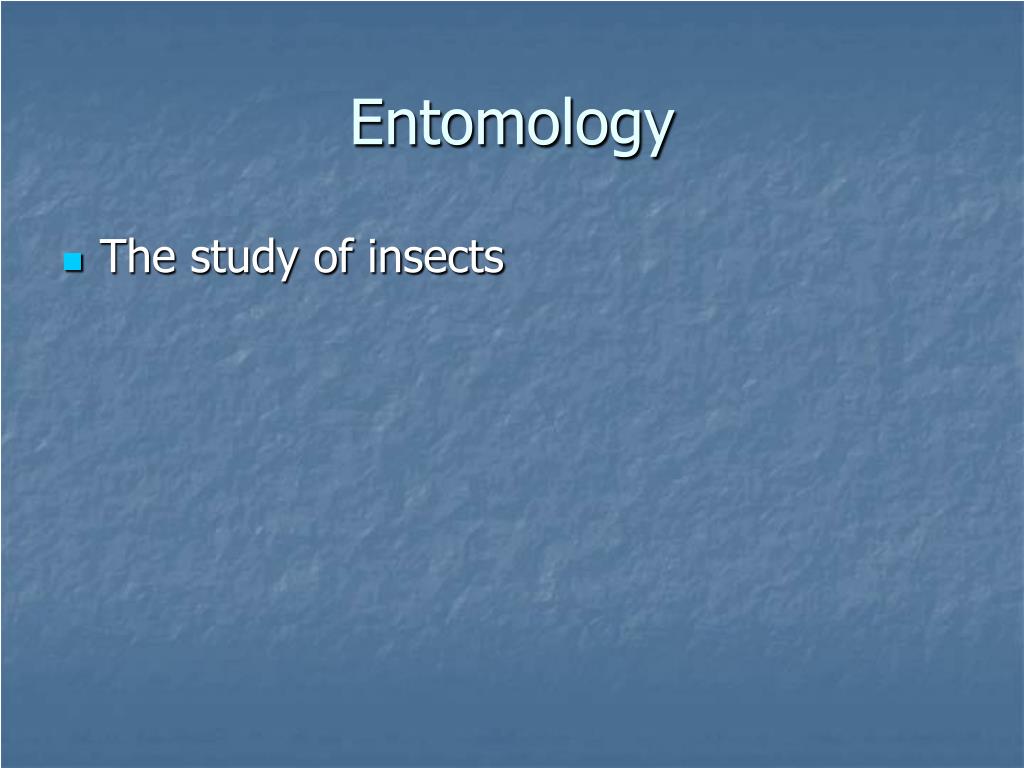 Entomology

The study of insects